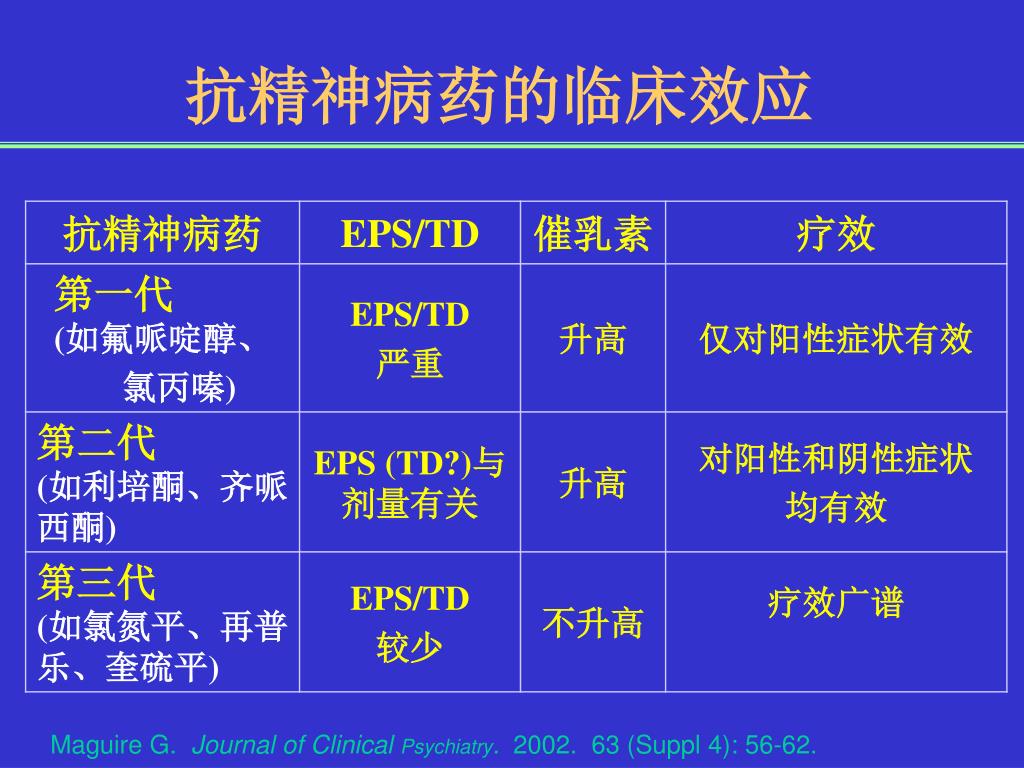 抗精神病药的临床效应

| 抗精神病药 | EPS/TD | 催乳素 | 疗效 |
|---|---|---|---|
| 第一代 (如氟哌啶醇、氯丙嗪) | EPS/TD 严重 | 升高 | 仅对阳性症状有效 |
| 第二代 (如利培酮、齐哌西酮) | EPS (TD?)与剂量有关 | 升高 | 对阳性和阴性症状均有效 |
| 第三代 (如氯氮平、再普乐、奎硫平) | EPS/TD 较少 | 不升高 | 疗效广谱 |

Maguire G. Journal of Clinical Psychiatry. 2002. 63 (Suppl 4): 56-62.